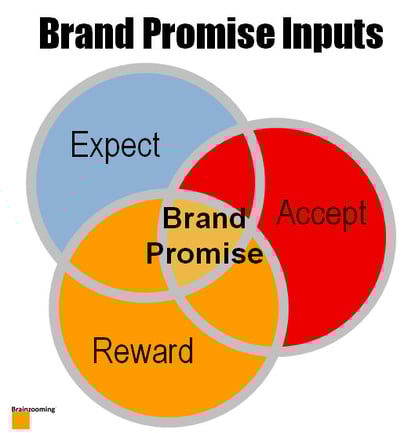 Brand Promise Inputs

Expect

Accept

Brand Promise

Reward

Brainzooming